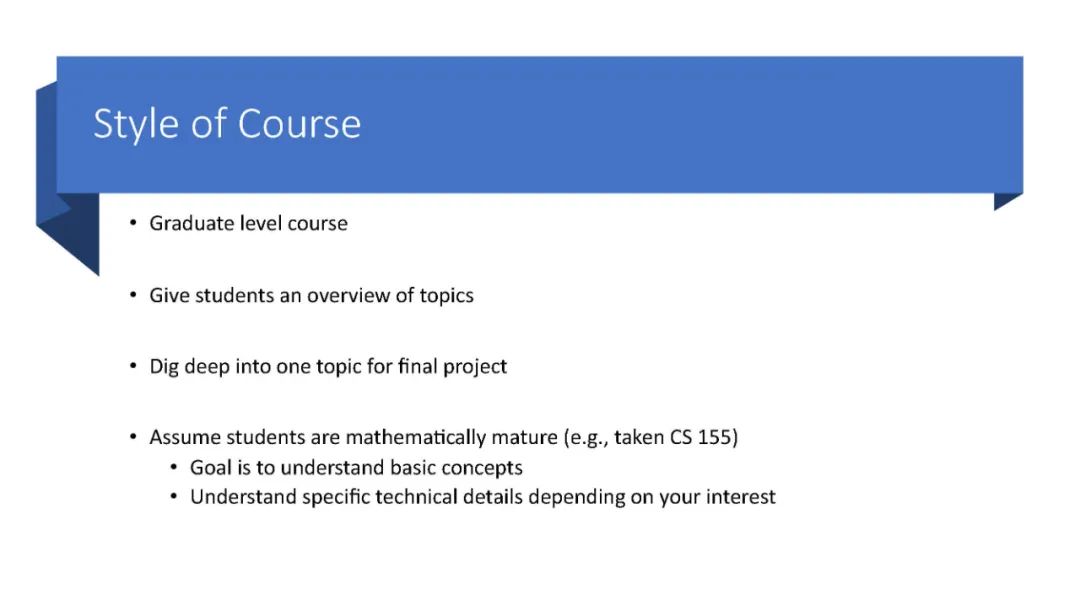 Style of Course

• Graduate level course

• Give students an overview of topics

• Dig deep into one topic for final project

• Assume students are mathematically mature (e.g., taken CS 155)
  • Goal is to understand basic concepts
  • Understand specific technical details depending on your interest